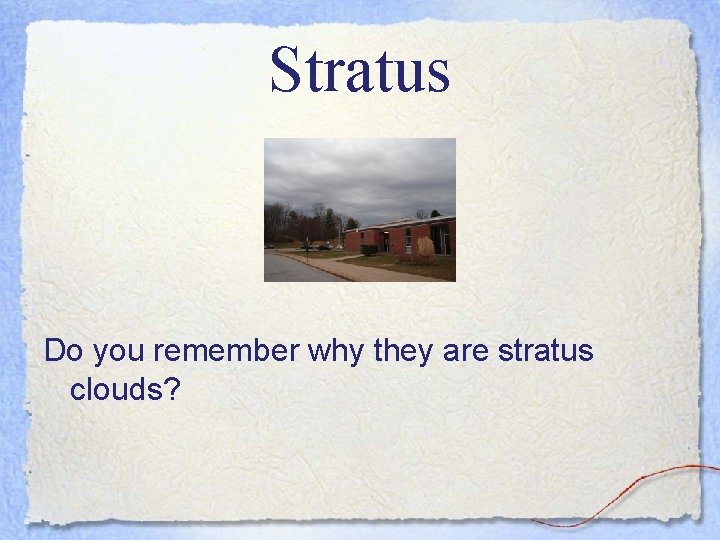 Stratus

Do you remember why they are stratus clouds?